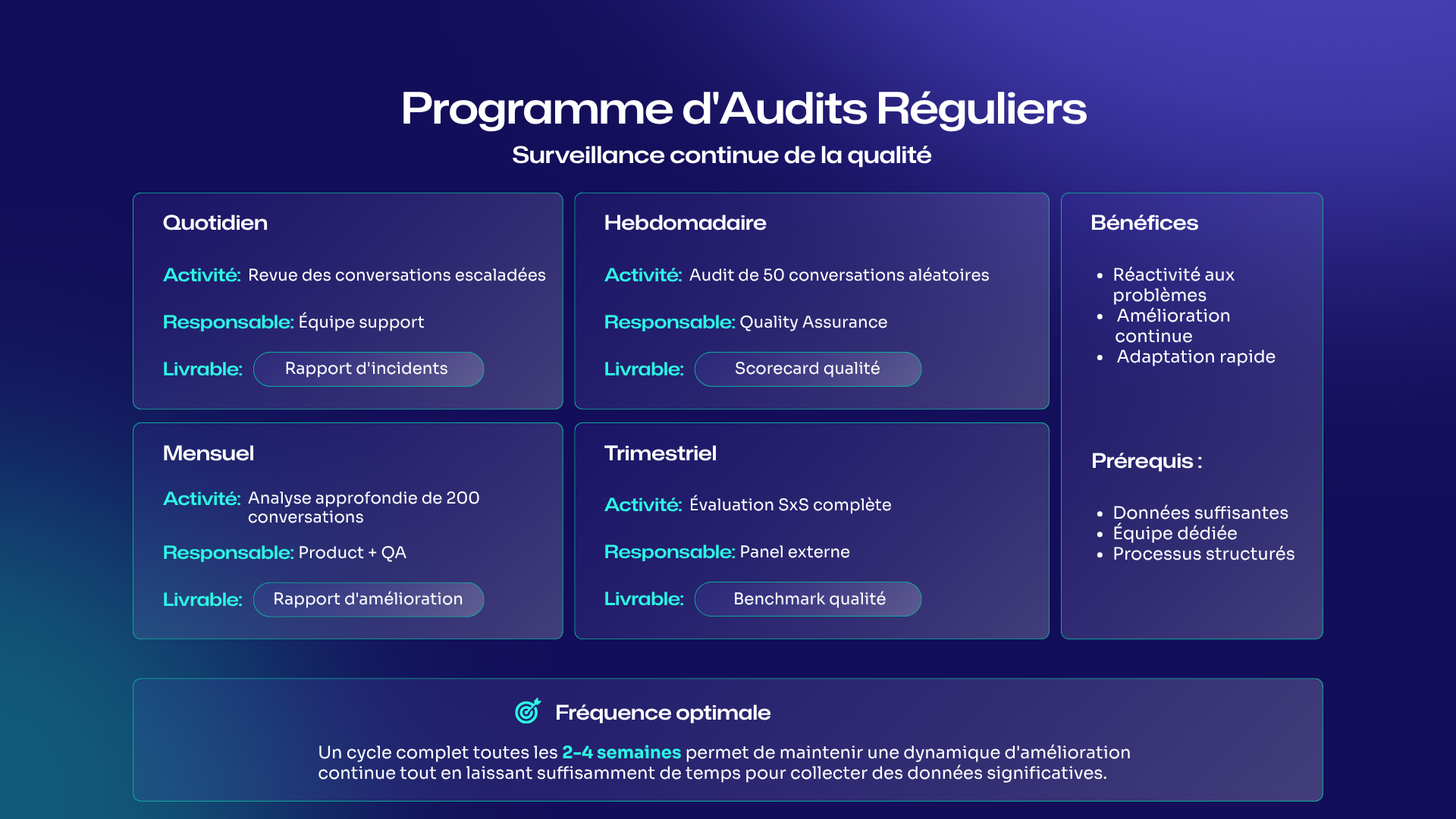 Programme d'Audits Réguliers
Surveillance continue de la qualité

Quotidien

Activité: Revue des conversations escaladées

Responsable: Équipe support

Livrable: Rapport d'incidents

Hebdomadaire

Activité: Audit de 50 conversations aléatoires

Responsable: Quality Assurance

Livrable: Scorecard qualité

Mensuel

Activité: Analyse approfondie de 200 conversations

Responsable: Product + QA

Livrable: Rapport d'amélioration

Trimestriel

Activité: Évaluation SxS complète

Responsable: Panel externe

Livrable: Benchmark qualité

Bénéfices

• Réactivité aux problèmes
• Amélioration continue
• Adaptation rapide

Prérequis :

• Données suffisantes
• Équipe dédiée
• Processus structurés

Fréquence optimale

Un cycle complet toutes les 2-4 semaines permet de maintenir une dynamique d'amélioration continue tout en laissant suffisamment de temps pour collecter des données significatives.